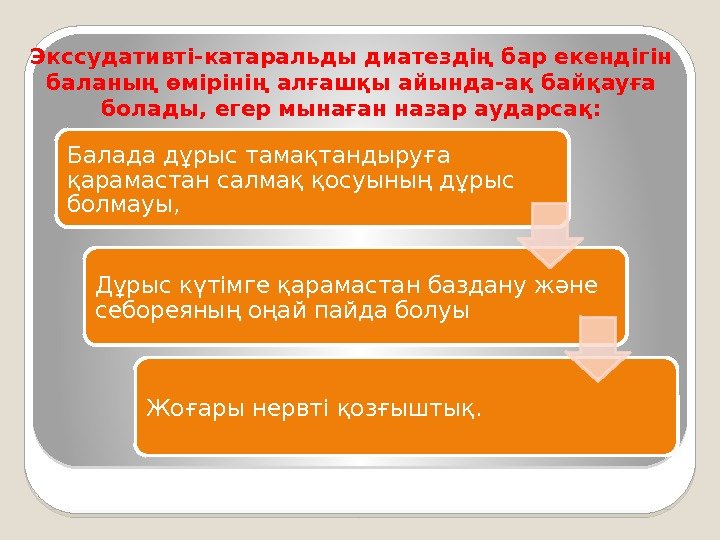 Экссудативті-катаральды диатездің бар екендігін баланың өмірінің алғашқы айында-ақ байқауға болады, егер мынаған назар аударсақ:

Балада дұрыс тамақтандыруға қарамастан салмақ қосуының дұрыс болмауы,

Дұрыс күтімге қарамастан баздану және себореяның оңай пайда болуы

Жоғары нервті қозғыштық.